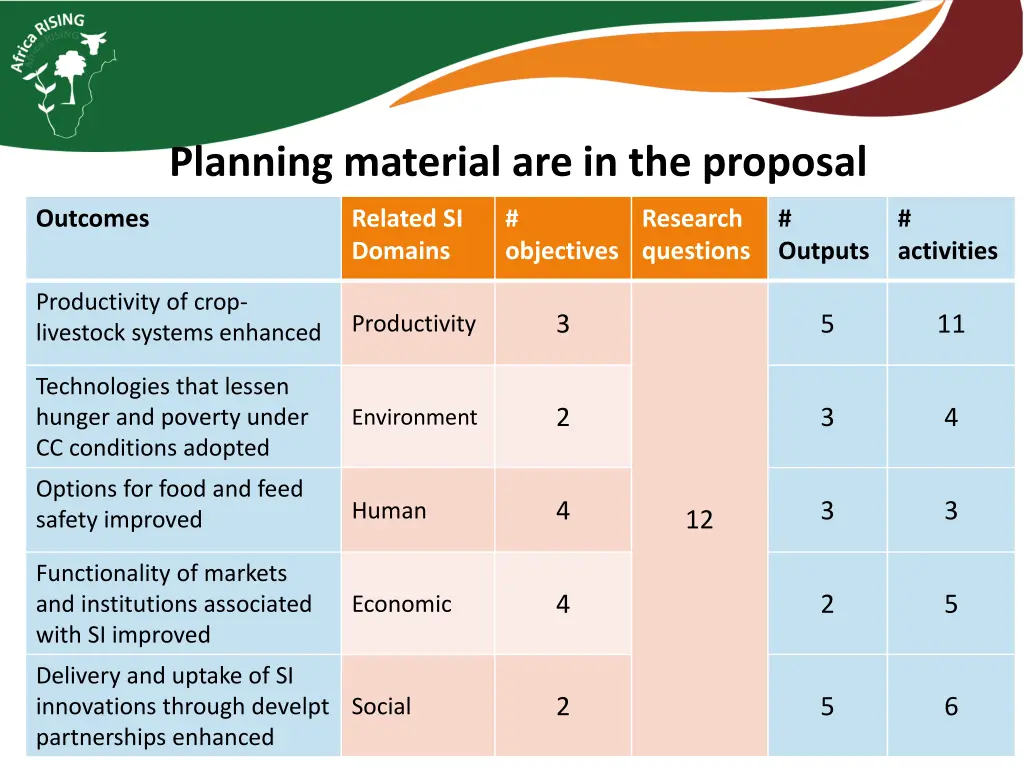 Africa RISING

Planning material are in the proposal

| Outcomes | Related SI Domains | # objectives | Research questions | # Outputs | # activities |
|---|---|---|---|---|---|
| Productivity of crop-livestock systems enhanced | Productivity | 3 | 12 | 5 | 11 |
| Technologies that lessen hunger and poverty under CC conditions adopted | Environment | 2 | | 3 | 4 |
| Options for food and feed safety improved | Human | 4 | | 3 | 3 |
| Functionality of markets and institutions associated with SI improved | Economic | 4 | | 2 | 5 |
| Delivery and uptake of SI innovations through develpt partnerships enhanced | Social | 2 | | 5 | 6 |